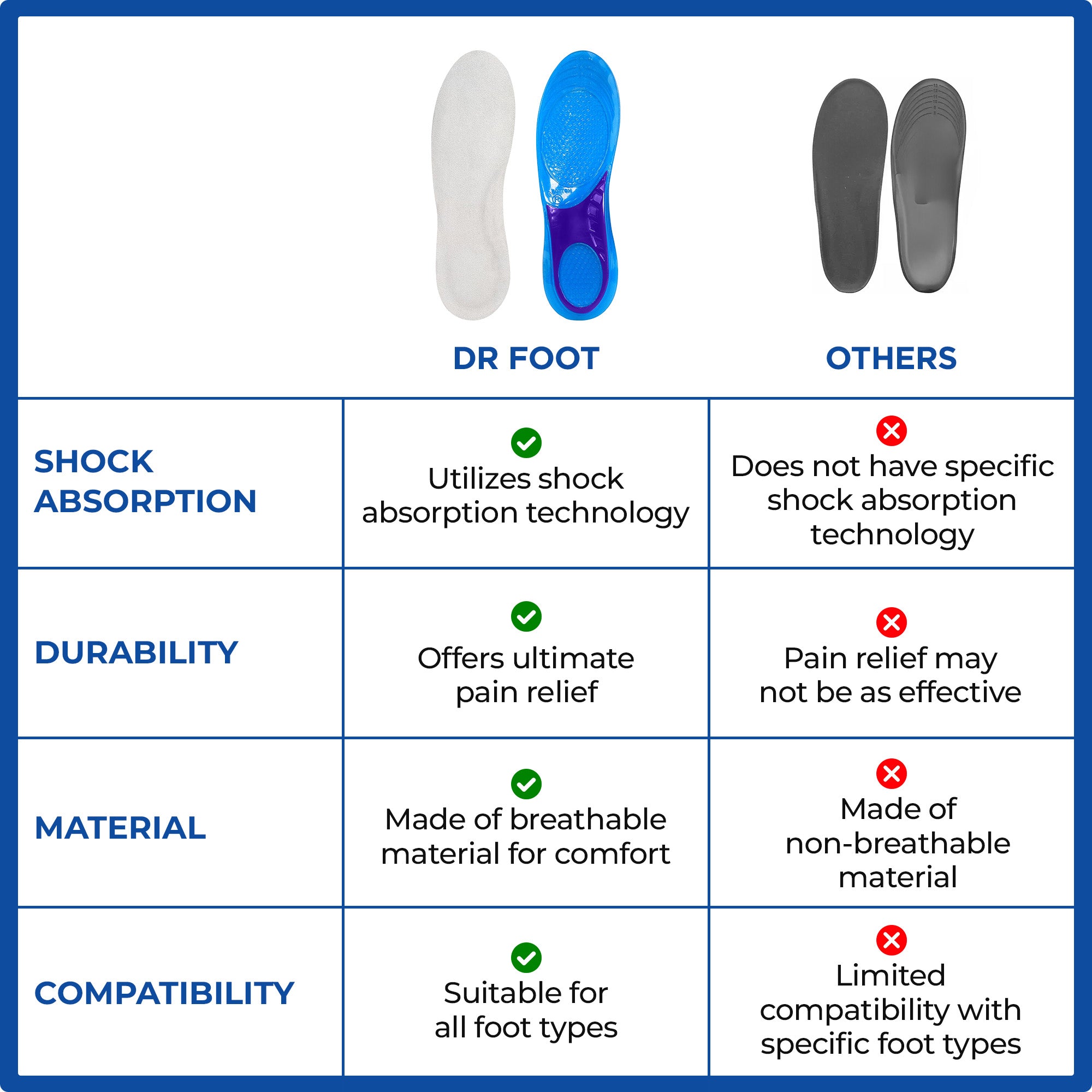 | | DR FOOT | OTHERS |
|---|---|---|
| SHOCK ABSORPTION | Utilizes shock absorption technology | Does not have specific shock absorption technology |
| DURABILITY | Offers ultimate pain relief | Pain relief may not be as effective |
| MATERIAL | Made of breathable material for comfort | Made of non-breathable material |
| COMPATIBILITY | Suitable for all foot types | Limited compatibility with specific foot types |